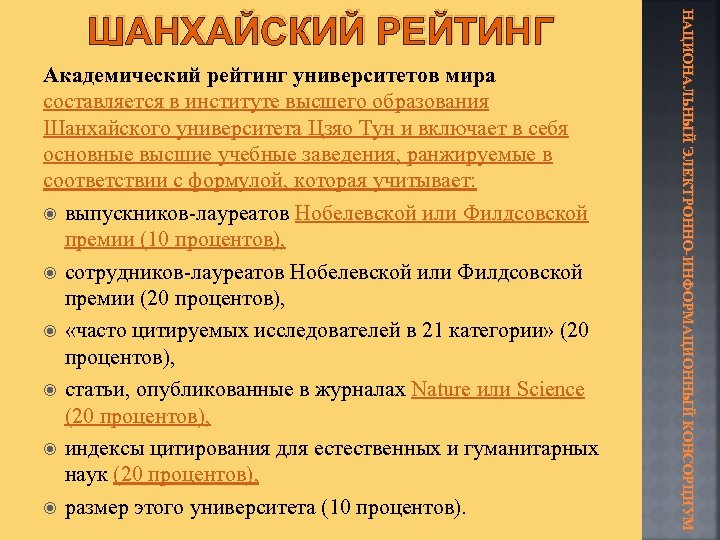 ШАНХАЙСКИЙ РЕЙТИНГ

Академический рейтинг университетов мира составляется в институте высшего образования Шанхайского университета Цзяо Тун и включает в себя основные высшие учебные заведения, ранжируемые в соответствии с формулой, которая учитывает:

выпускников-лауреатов Нобелевской или Филдсовской премии (10 процентов),

сотрудников-лауреатов Нобелевской или Филдсовской премии (20 процентов),

«часто цитируемых исследователей в 21 категории» (20 процентов),

статьи, опубликованные в журналах Nature или Science (20 процентов),

индексы цитирования для естественных и гуманитарных наук (20 процентов),

размер этого университета (10 процентов).

НАЦИОНАЛЬНЫЙ ЭЛЕКТРОННО-ИНФОРМАЦИОННЫЙ КОНСОРЦИУМ